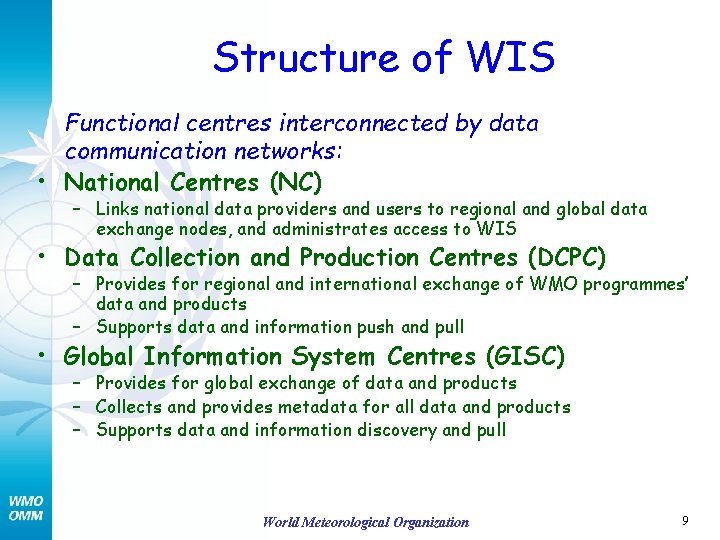 Structure of WIS

Functional centres interconnected by data communication networks:

• National Centres (NC)
 – Links national data providers and users to regional and global data exchange nodes, and administrates access to WIS

• Data Collection and Production Centres (DCPC)
 – Provides for regional and international exchange of WMO programmes' data and products
 – Supports data and information push and pull

• Global Information System Centres (GISC)
 – Provides for global exchange of data and products
 – Collects and provides metadata for all data and products
 – Supports data and information discovery and pull

WMO
OMM

World Meteorological Organization

9